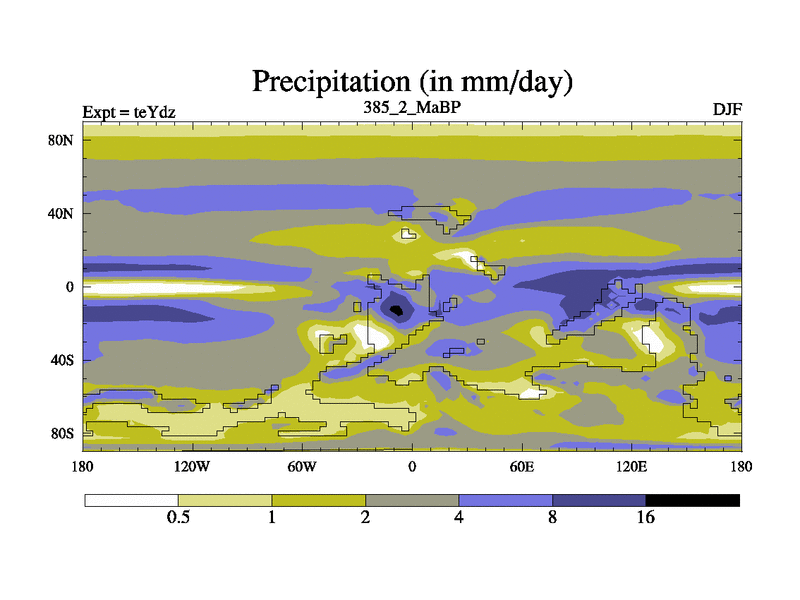 Precipitation (in mm/day)

Expt = teYdz
385_2_MaBP
DJF

80N
40N
0
40S
80S

180
120W
60W
0
60E
120E
180

0.5
1
2
4
8
16